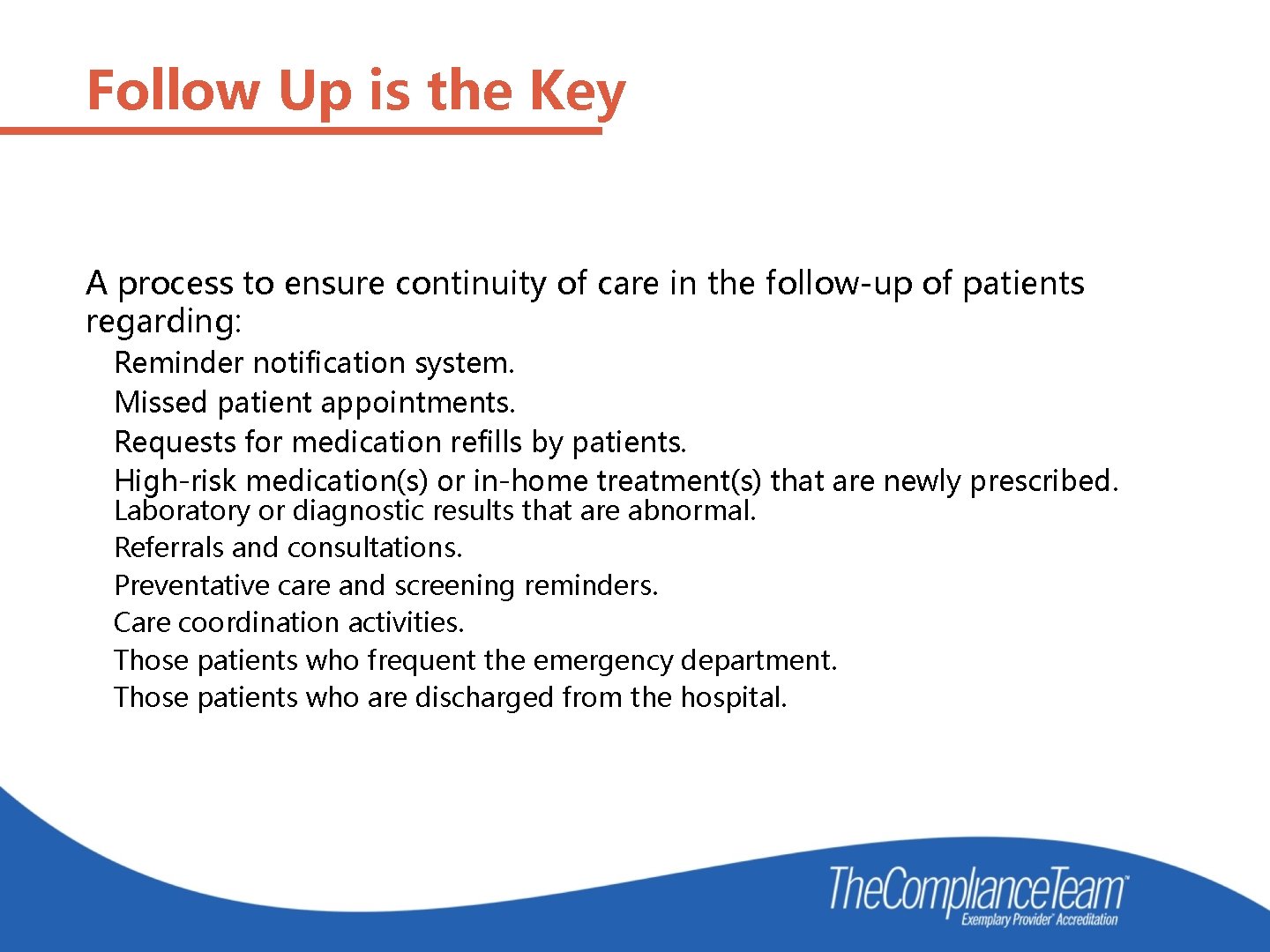 Follow Up is the Key

A process to ensure continuity of care in the follow-up of patients regarding:

Reminder notification system.
Missed patient appointments.
Requests for medication refills by patients.
High-risk medication(s) or in-home treatment(s) that are newly prescribed.
Laboratory or diagnostic results that are abnormal.
Referrals and consultations.
Preventative care and screening reminders.
Care coordination activities.
Those patients who frequent the emergency department.
Those patients who are discharged from the hospital.

TheComplianceTeam™
Exemplary Provider® Accreditation